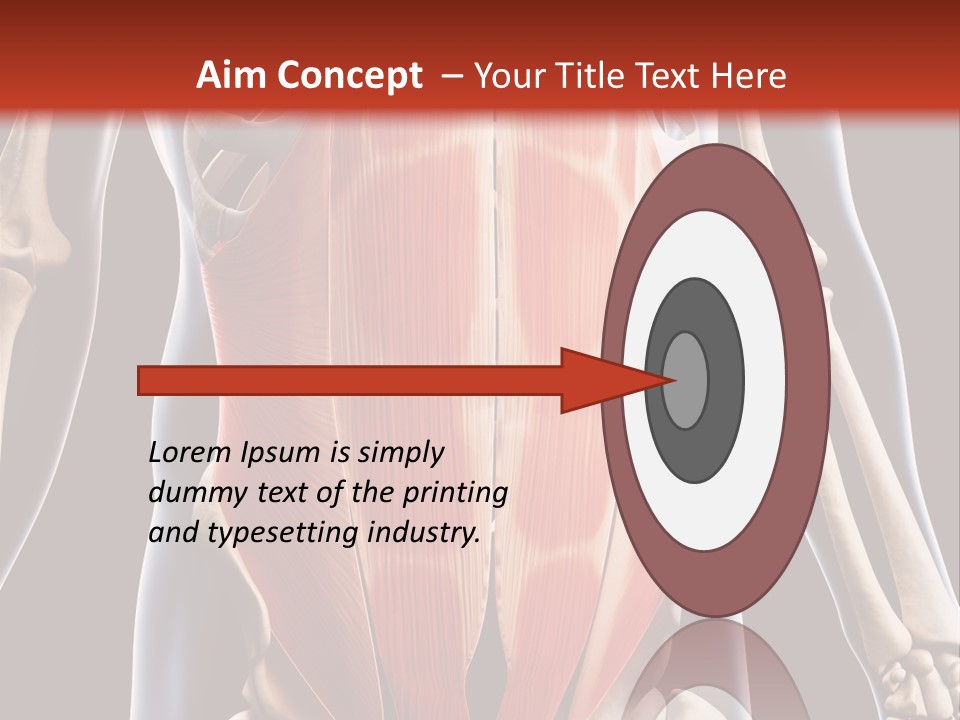 Aim Concept – Your Title Text Here

Lorem Ipsum is simply dummy text of the printing and typesetting industry.